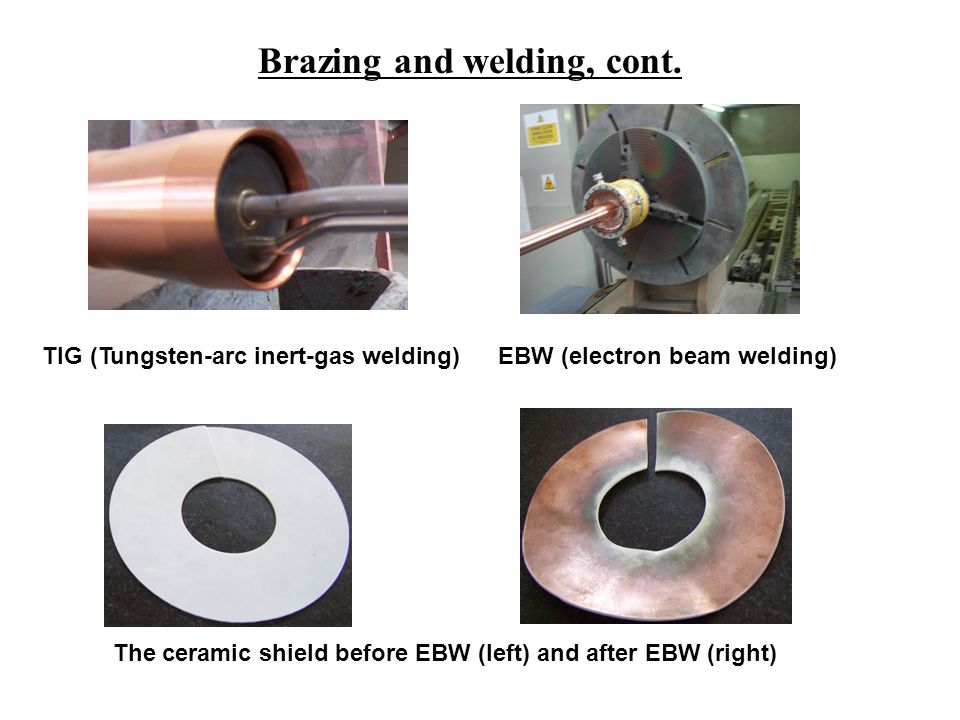 Brazing and welding, cont.

TIG (Tungsten-arc inert-gas welding)

EBW (electron beam welding)

The ceramic shield before EBW (left) and after EBW (right)